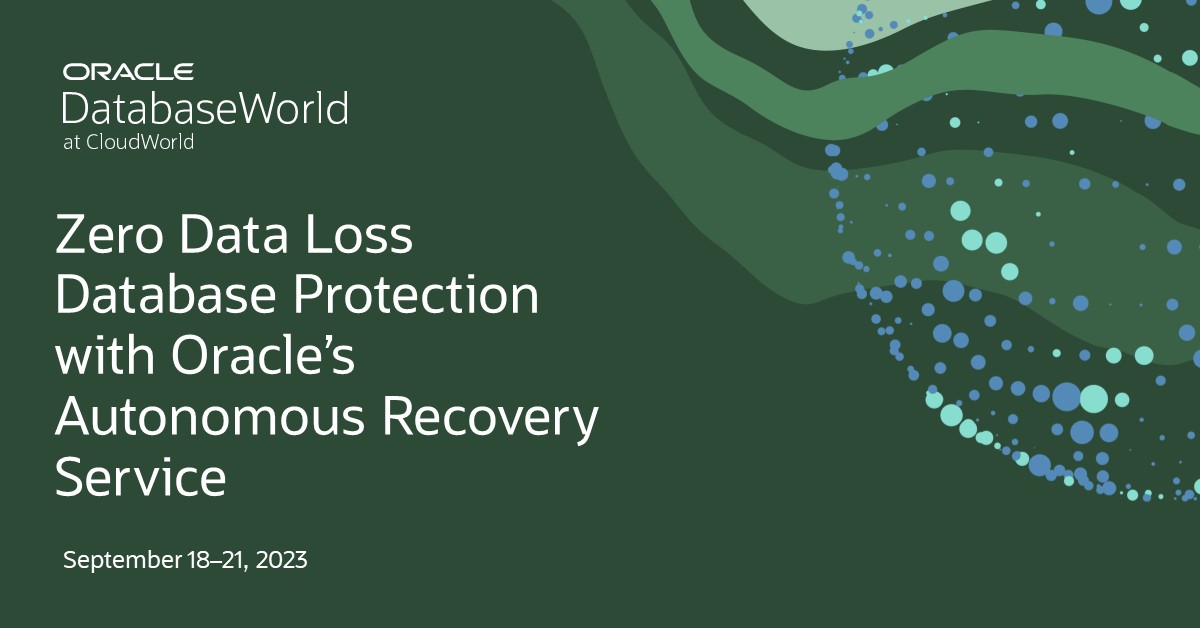 ORACLE
DatabaseWorld
at CloudWorld

Zero Data Loss Database Protection with Oracle's Autonomous Recovery Service

September 18–21, 2023